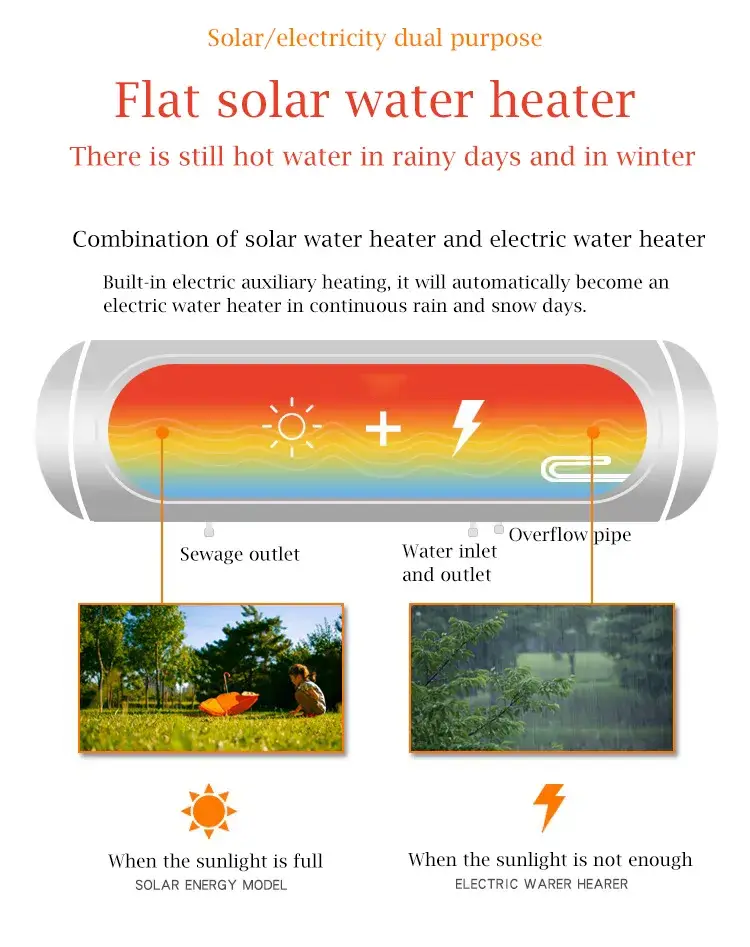 Solar/electricity dual purpose

Flat solar water heater

There is still hot water in rainy days and in winter

Combination of solar water heater and electric water heater

Built-in electric auxiliary heating, it will automatically become an electric water heater in continuous rain and snow days.

Sewage outlet

Water inlet and outlet

Overflow pipe

When the sunlight is full
SOLAR ENERGY MODEL

When the sunlight is not enough
ELECTRIC WARER HEARER